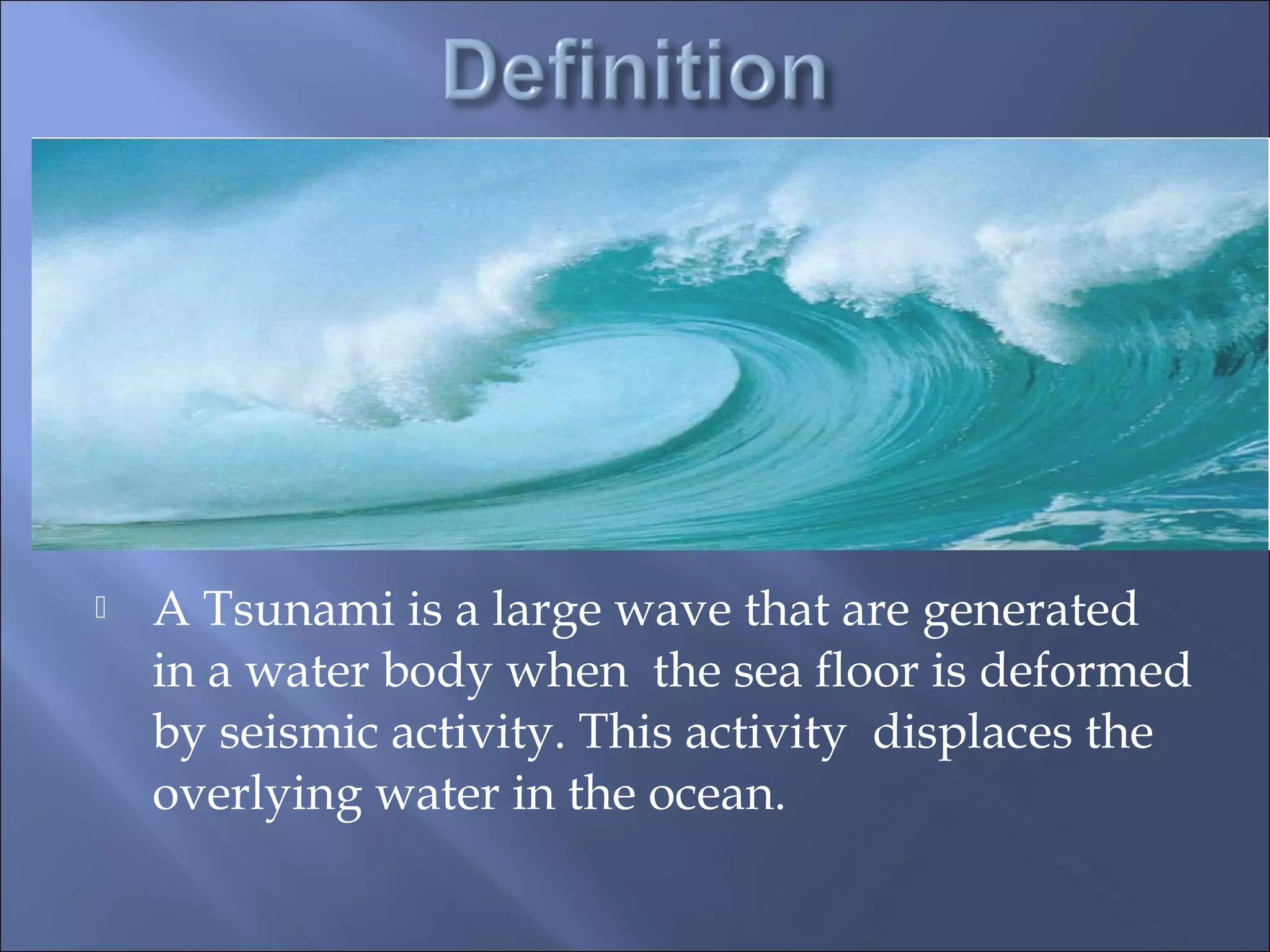 Definition

A Tsunami is a large wave that are generated in a water body when  the sea floor is deformed by seismic activity. This activity  displaces the overlying water in the ocean.